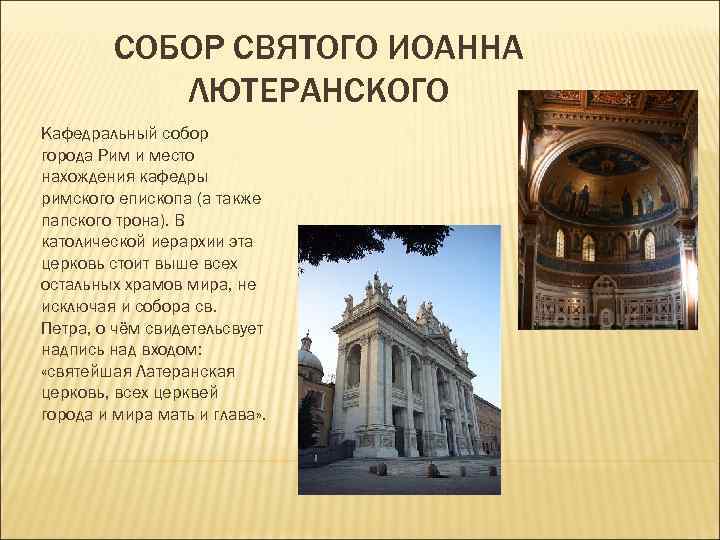 СОБОР СВЯТОГО ИОАННА ЛЮТЕРАНСКОГО

Кафедральный собор города Рим и место нахождения кафедры римского епископа (а также папского трона). В католической иерархии эта церковь стоит выше всех остальных храмов мира, не исключая и собора св. Петра, о чём свидетельсвует надпись над входом: «святейшая Латеранская церковь, всех церквей города и мира мать и глава».